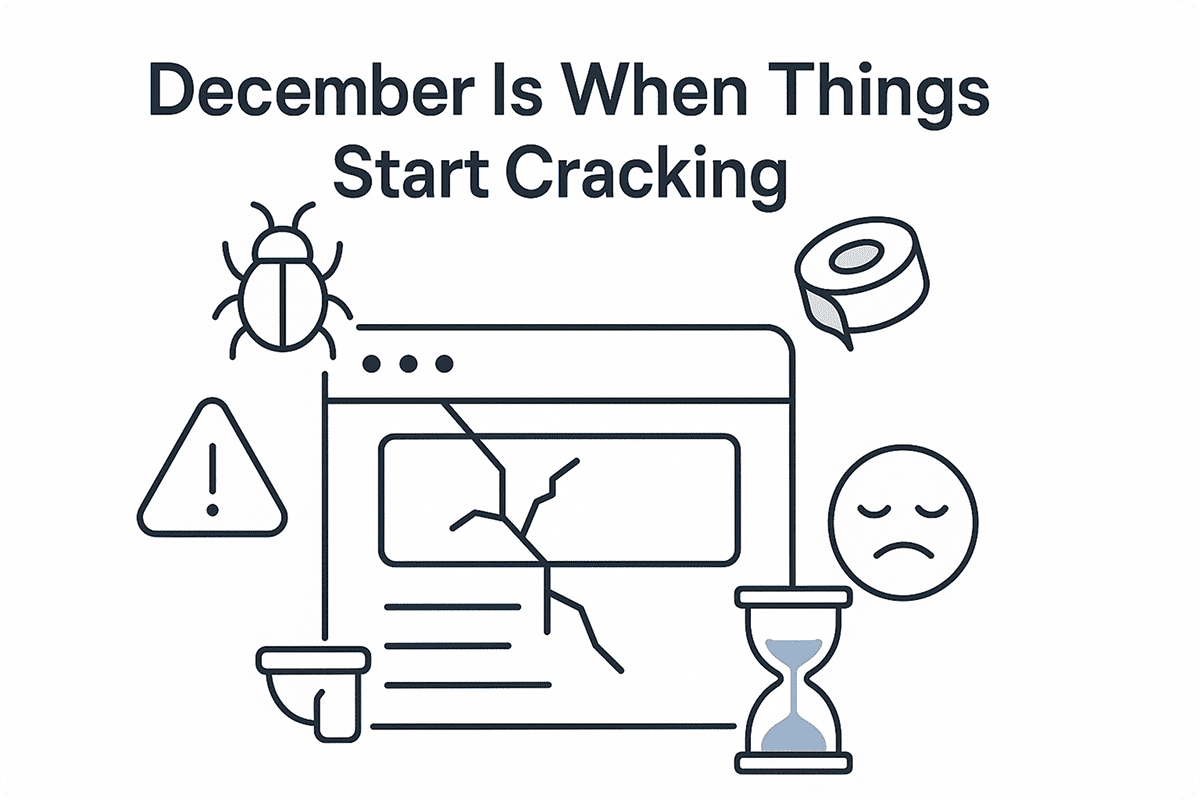 December Is When Things Start Cracking